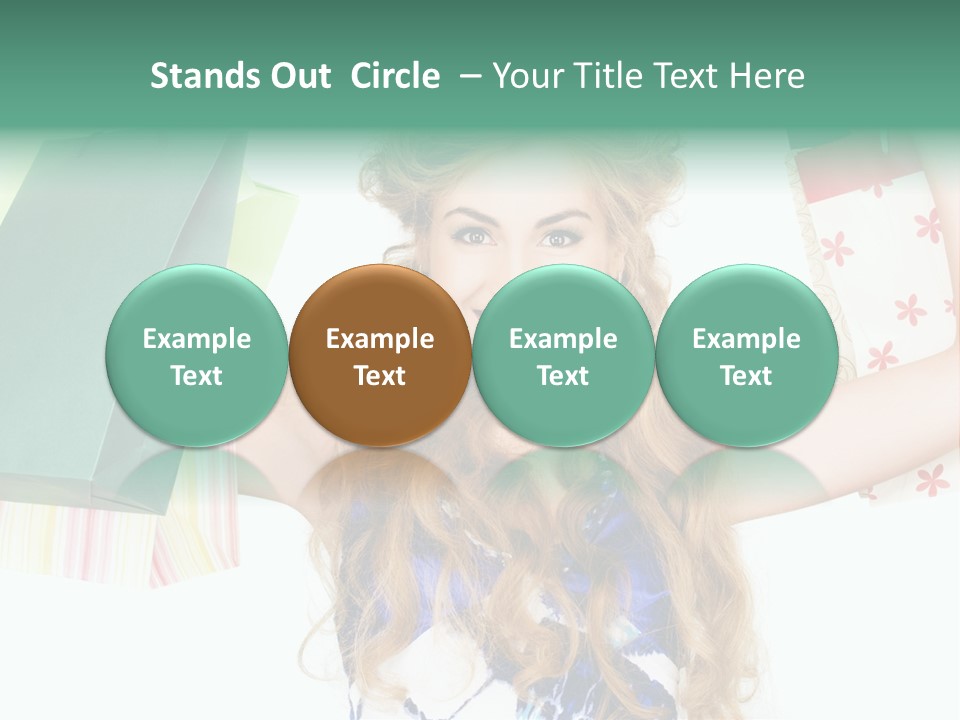 Stands Out Circle – Your Title Text Here

Example Text

Example Text

Example Text

Example Text